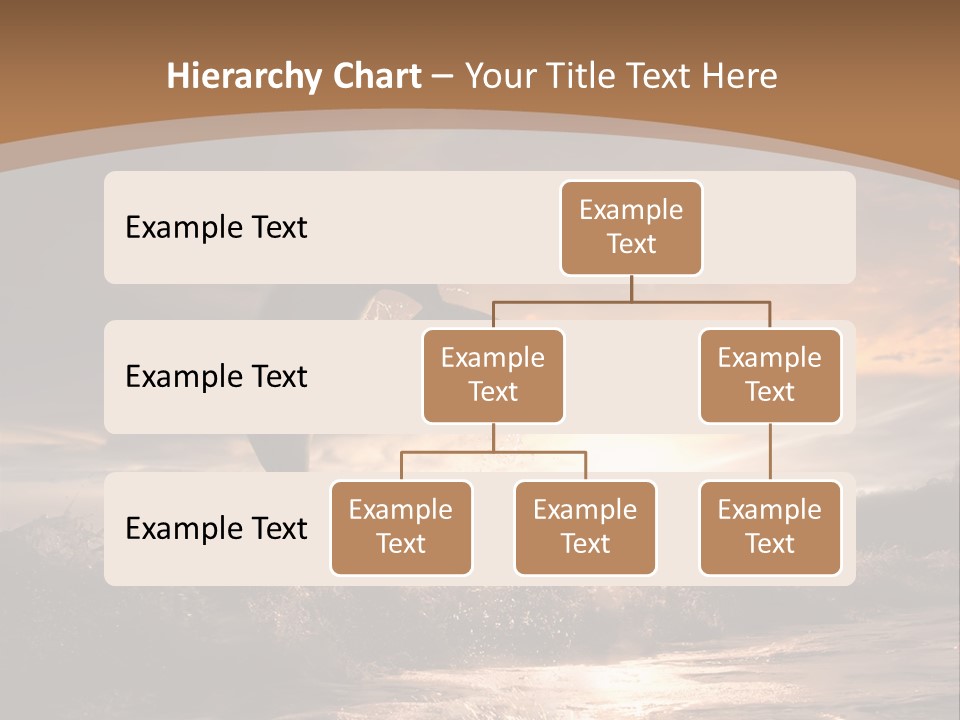 Hierarchy Chart – Your Title Text Here

Example Text

Example Text

Example Text

Example Text

Example Text

Example Text

Example Text

Example Text

Example Text